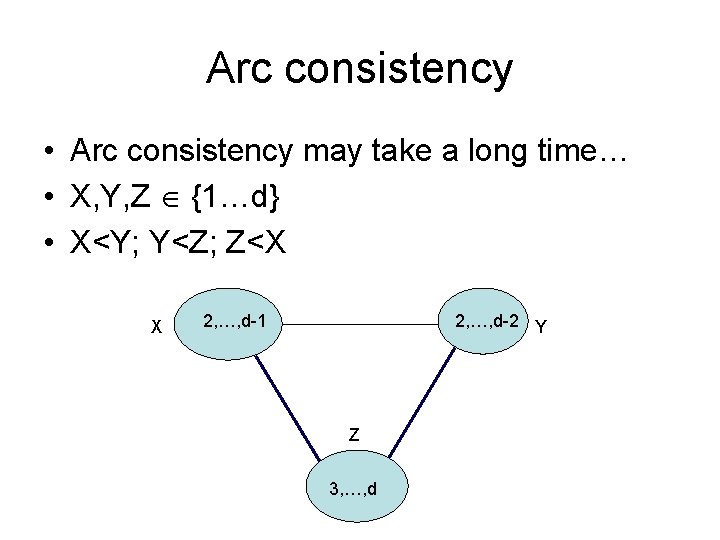 Arc consistency

• Arc consistency may take a long time…
• X,Y,Z $\in$ {1…d}
• X<Y; Y<Z; Z<X

X 2,…,d-1

2,…,d-2 Y

Z

3,…,d